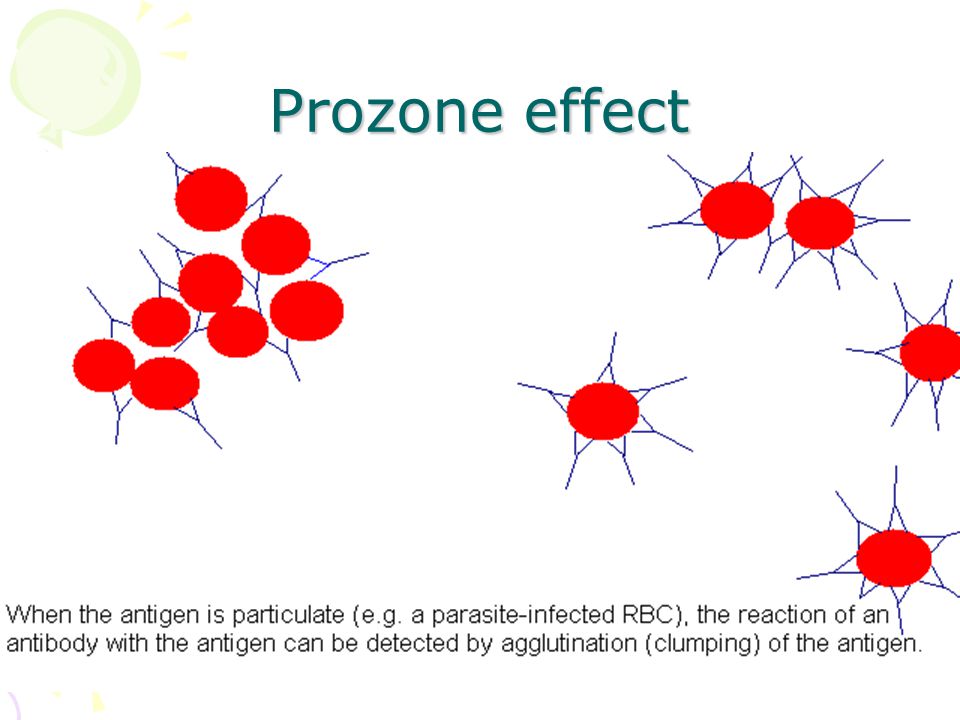 Prozone effect

When the antigen is particulate (e.g. a parasite-infected RBC), the reaction of an antibody with the antigen can be detected by agglutination (clumping) of the antigen.